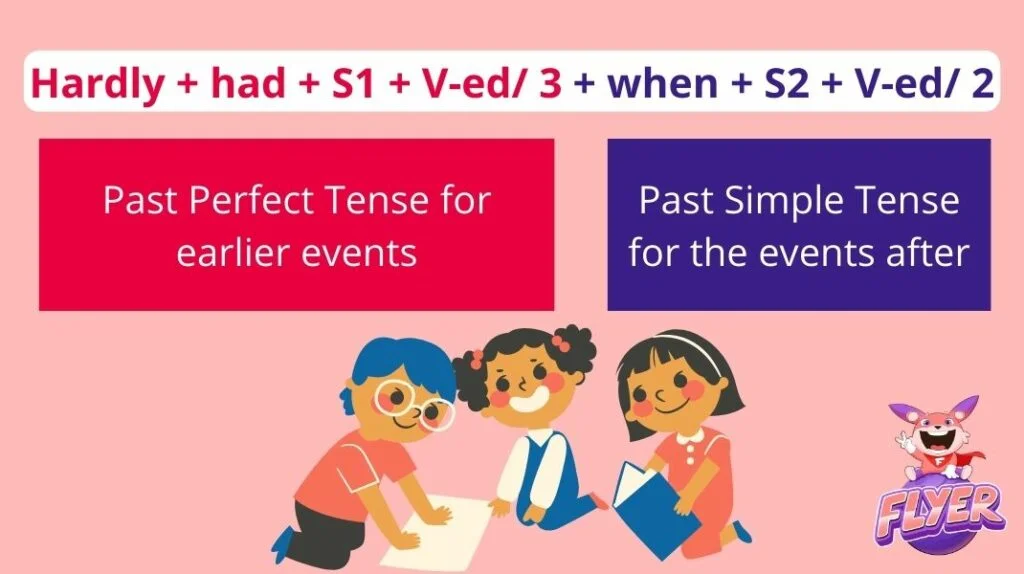 Hardly + had + S1 + V-ed/ 3 + when + S2 + V-ed/ 2

Past Perfect Tense for earlier events

Past Simple Tense for the events after

FLYER